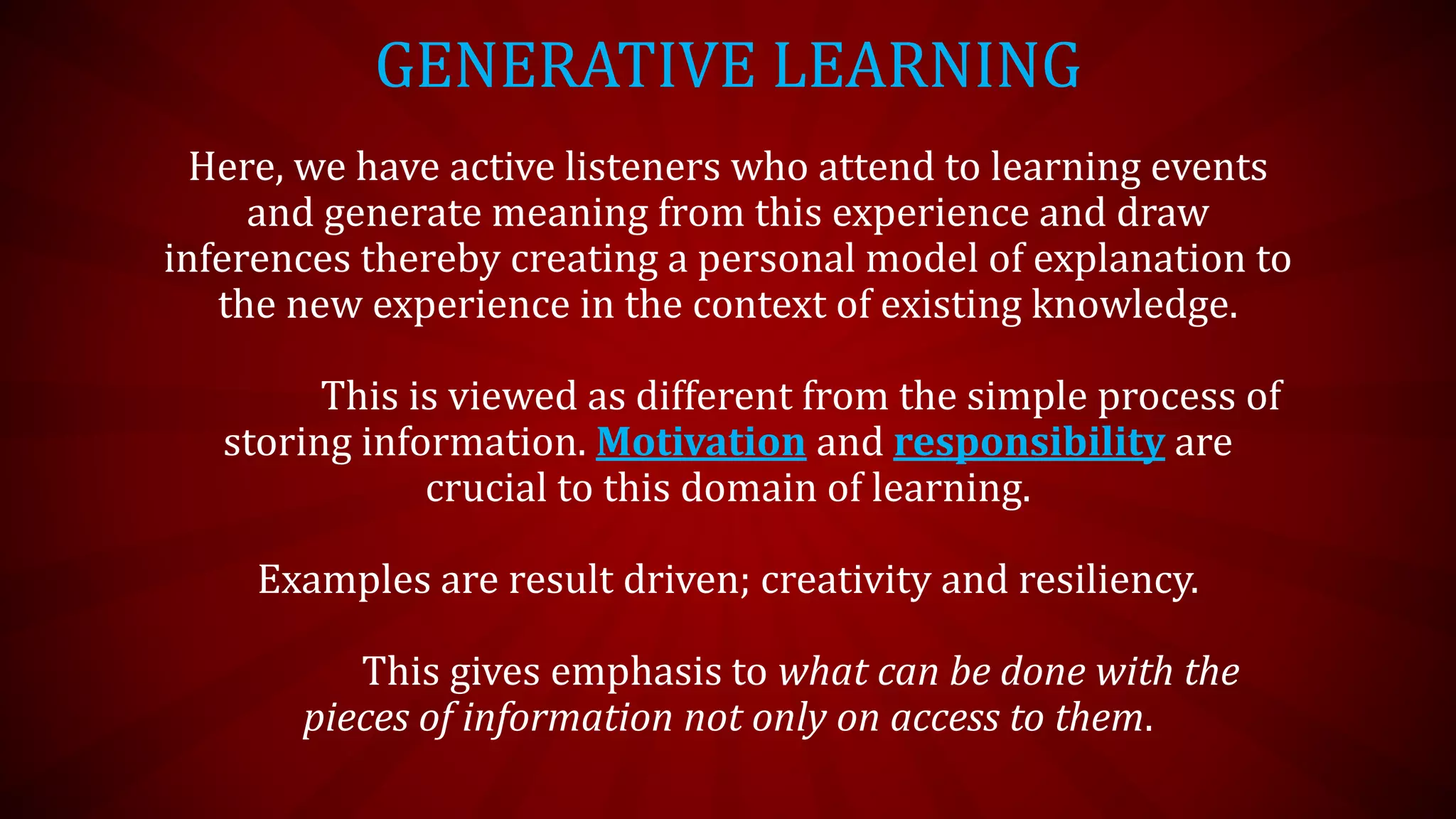 GENERATIVE LEARNING

Here, we have active listeners who attend to learning events and generate meaning from this experience and draw inferences thereby creating a personal model of explanation to the new experience in the context of existing knowledge.

This is viewed as different from the simple process of storing information. Motivation and responsibility are crucial to this domain of learning.

Examples are result driven; creativity and resiliency.

This gives emphasis to what can be done with the pieces of information not only on access to them.